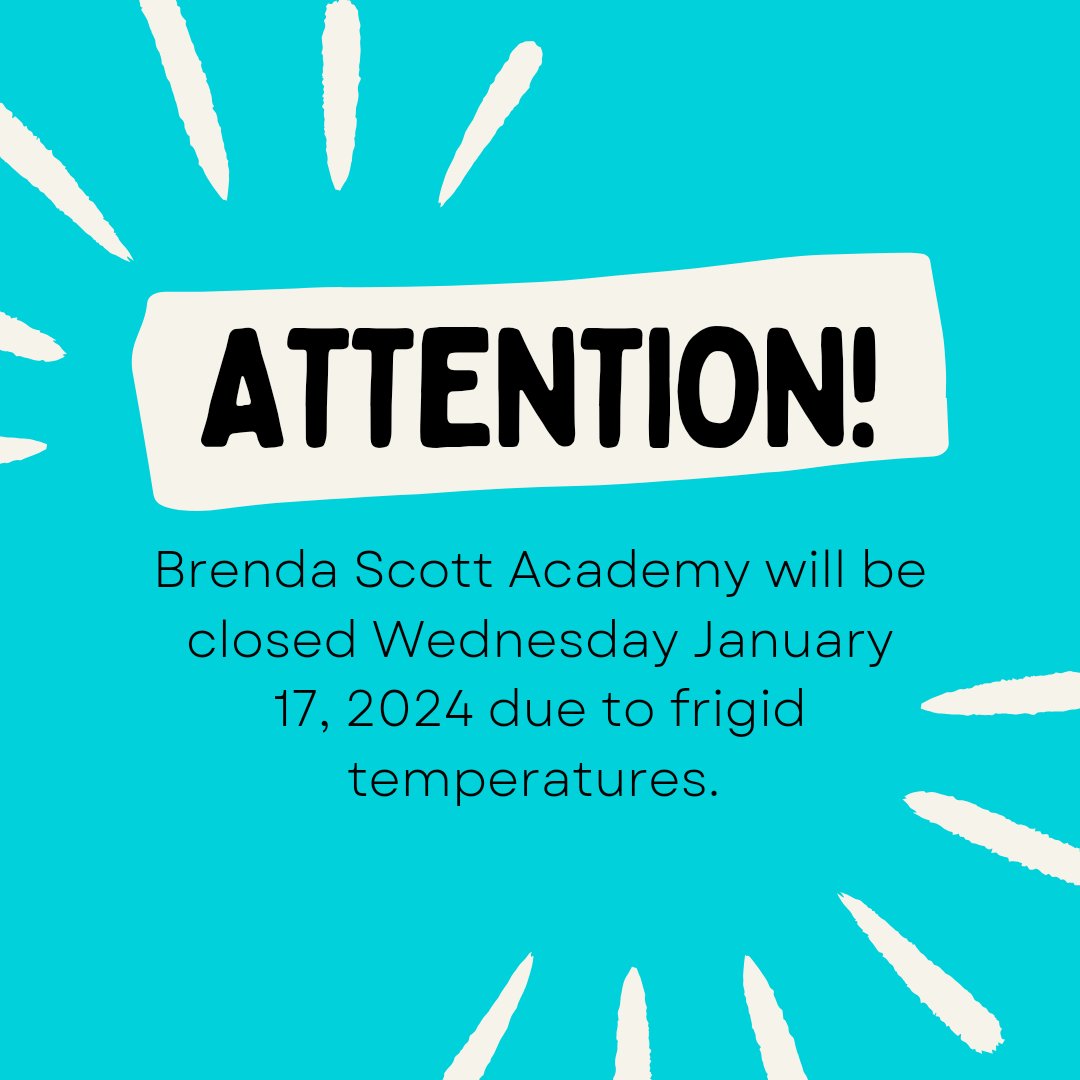 ATTENTION!

Brenda Scott Academy will be closed Wednesday January 17, 2024 due to frigid temperatures.